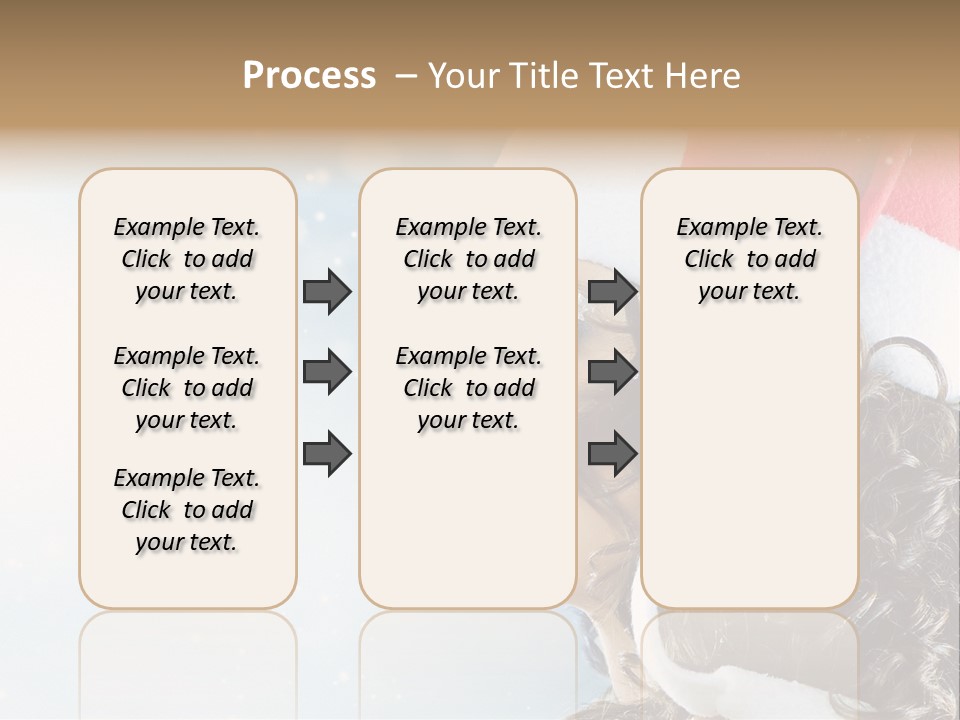 Process – Your Title Text Here

Example Text. Click to add your text.

Example Text. Click to add your text.

Example Text. Click to add your text.

Example Text. Click to add your text.

Example Text. Click to add your text.

Example Text. Click to add your text.